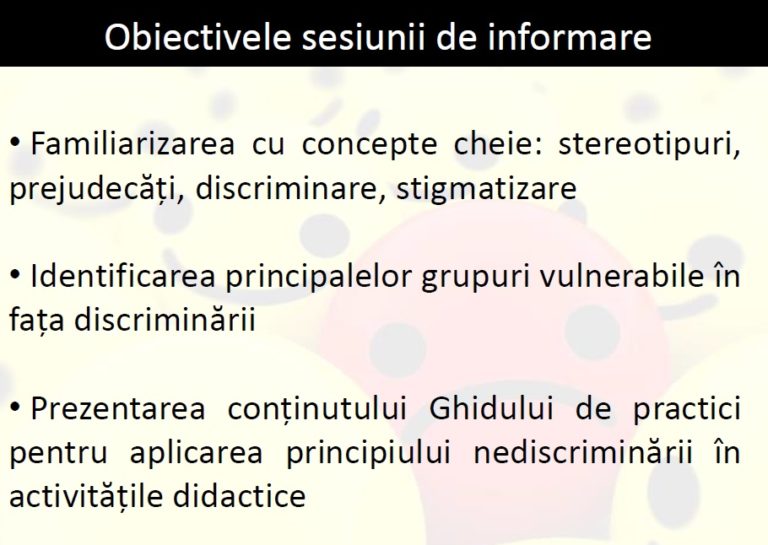 Obiectivele sesiunii de informare

• Familiarizarea cu concepte cheie: stereotipuri, prejudecăți, discriminare, stigmatizare

• Identificarea principalelor grupuri vulnerabile în fața discriminării

• Prezentarea conținutului Ghidului de practici pentru aplicarea principiului nediscriminării în activitățile didactice